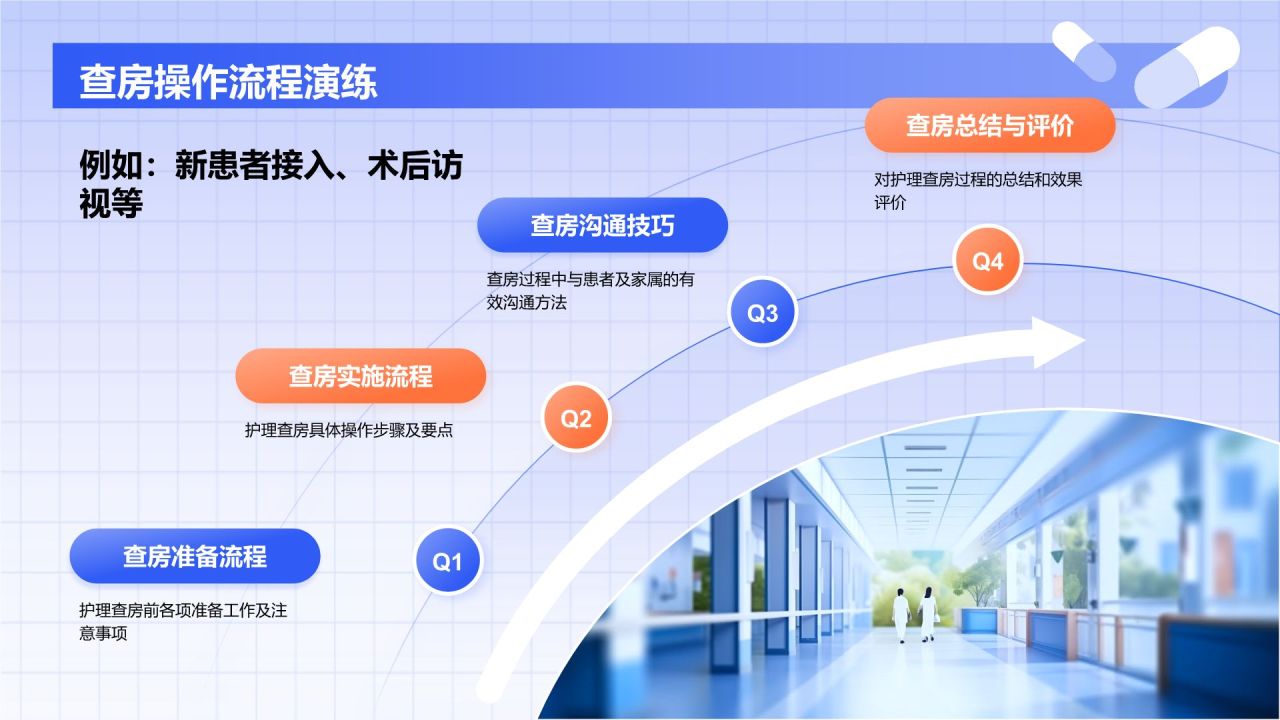 查房操作流程演练

例如：新患者接入、术后访视等

查房准备流程

护理查房前各项准备工作及注意事项

Q1

查房实施流程

护理查房具体操作步骤及要点

Q2

查房沟通技巧

查房过程中与患者及家属的有效沟通方法

Q3

查房总结与评价

对护理查房过程的总结和效果评价

Q4